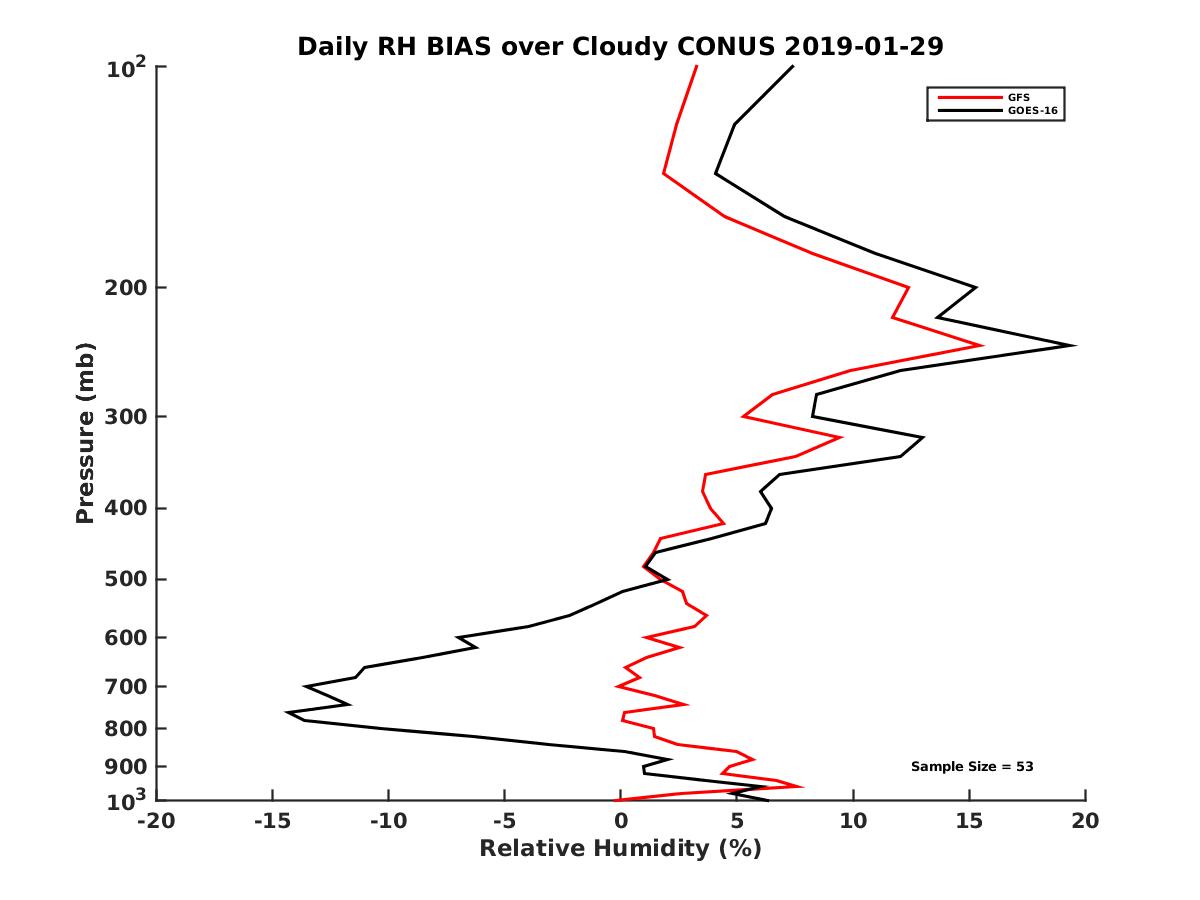 Daily RH BIAS over Cloudy CONUS 2019-01-29

GFS
GOES-16

Pressure (mb)

$10^2$
200
300
400
500
600
700
800
900
$10^3$

Sample Size = 53

-20
-15
-10
-5
0
5
10
15
20

Relative Humidity (%)